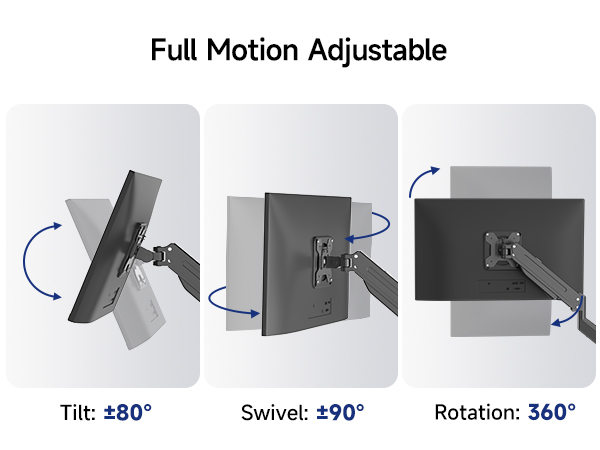 Full Motion Adjustable

Tilt: ±80°

Swivel: ±90°

Rotation: 360°